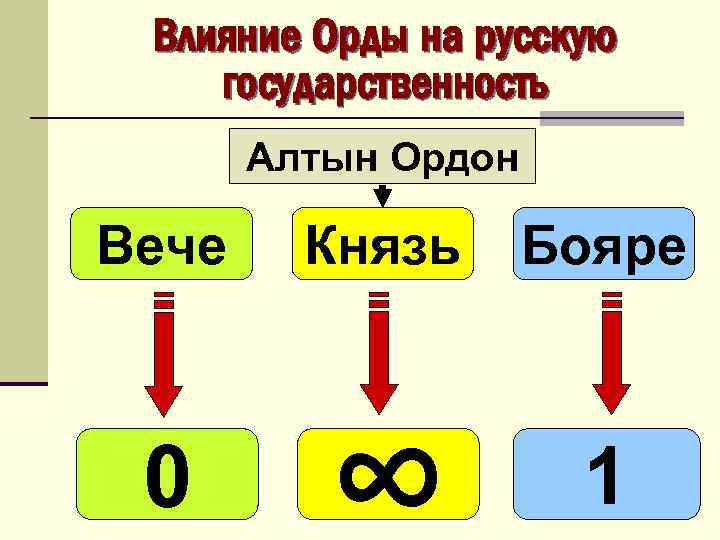 Влияние Орды на русскую государственность

Алтын Ордон

Вече

Князь

Бояре

0

$\infty$

1